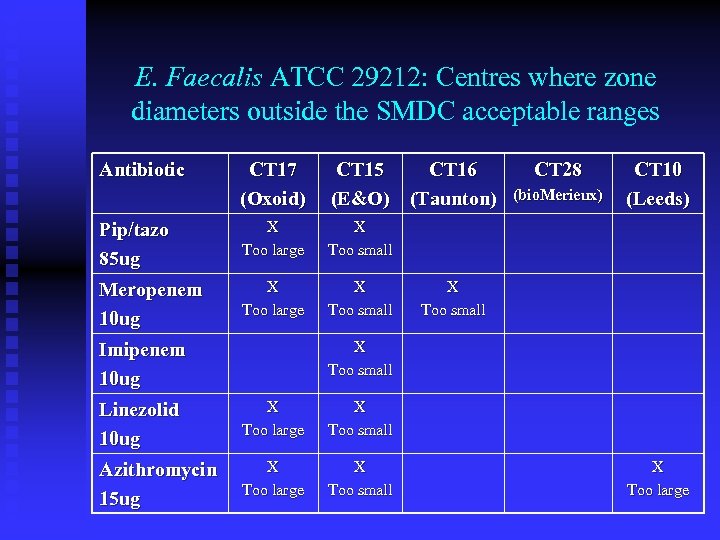 E. Faecalis ATCC 29212: Centres where zone diameters outside the SMDC acceptable ranges

| Antibiotic | CT17 (Oxoid) | CT15 (E&O) | CT16 (Taunton) | CT28 (bioMerieux) | CT10 (Leeds) |
|---|---|---|---|---|---|
| Pip/tazo 85ug | X Too large | X Too small | | | |
| Meropenem 10ug | X Too large | X Too small | X Too small | | |
| Imipenem 10ug | | X Too small | | | |
| Linezolid 10ug | X Too large | X Too small | | | |
| Azithromycin 15ug | X Too large | X Too small | | | X Too large |